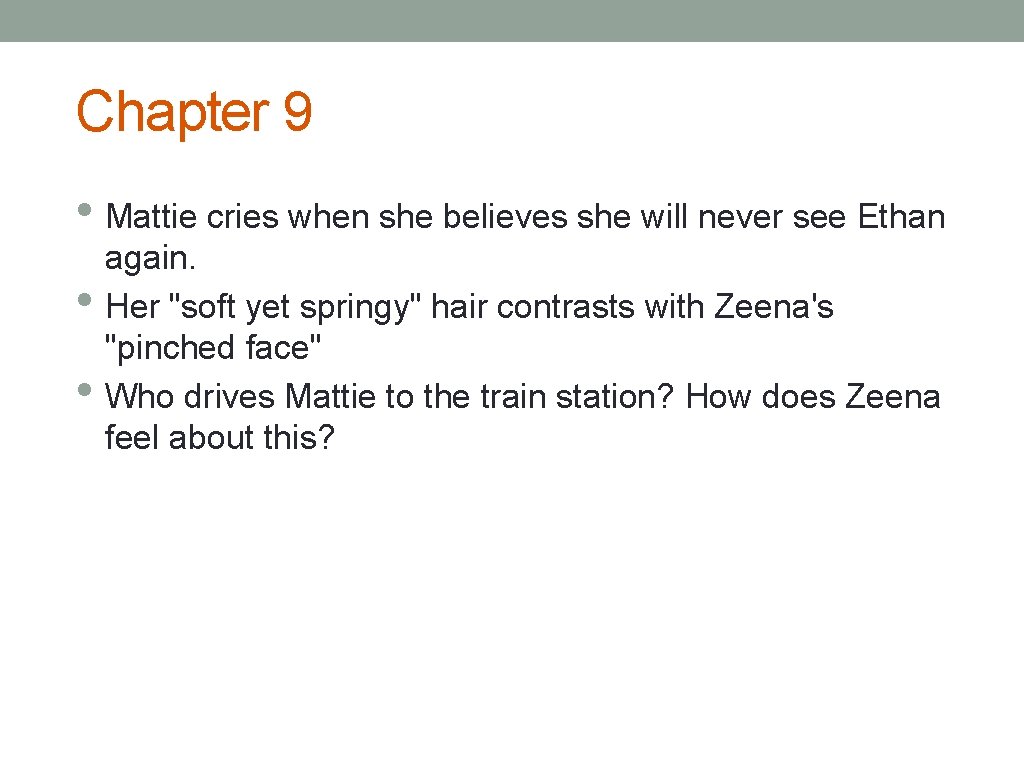 Chapter 9

• Mattie cries when she believes she will never see Ethan again.
• Her "soft yet springy" hair contrasts with Zeena's "pinched face"
• Who drives Mattie to the train station? How does Zeena feel about this?